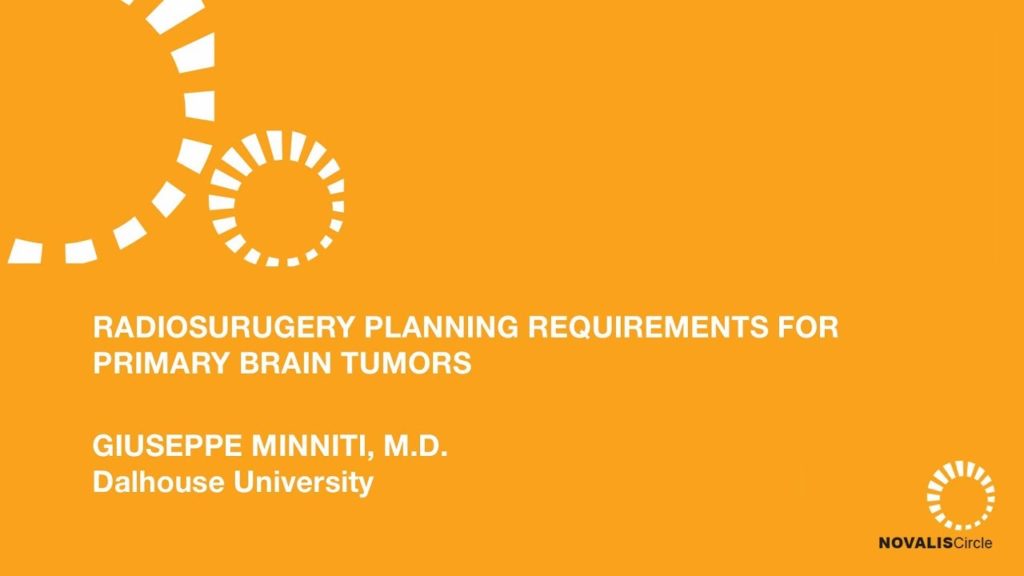 RADIOSURUGERY PLANNING REQUIREMENTS FOR PRIMARY BRAIN TUMORS

GIUSEPPE MINNITI, M.D.
Dalhouse University

NOVALISCircle